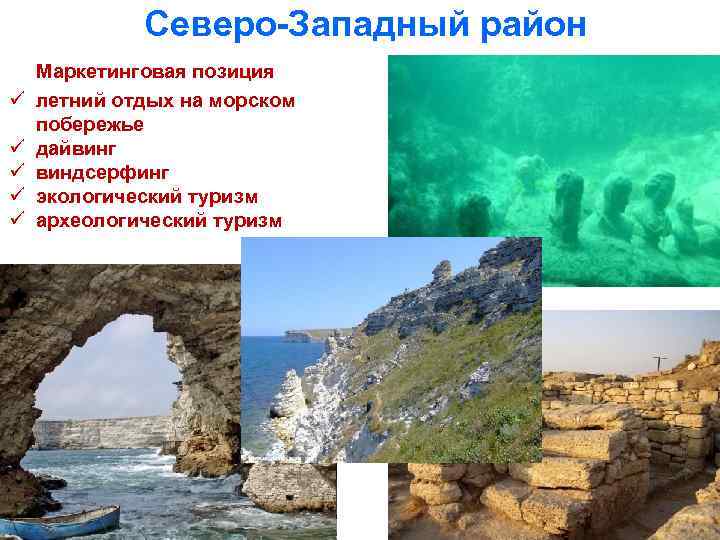 Северо-Западный район

Маркетинговая позиция

✓ летний отдых на морском побережье
✓ дайвинг
✓ виндсерфинг
✓ экологический туризм
✓ археологический туризм